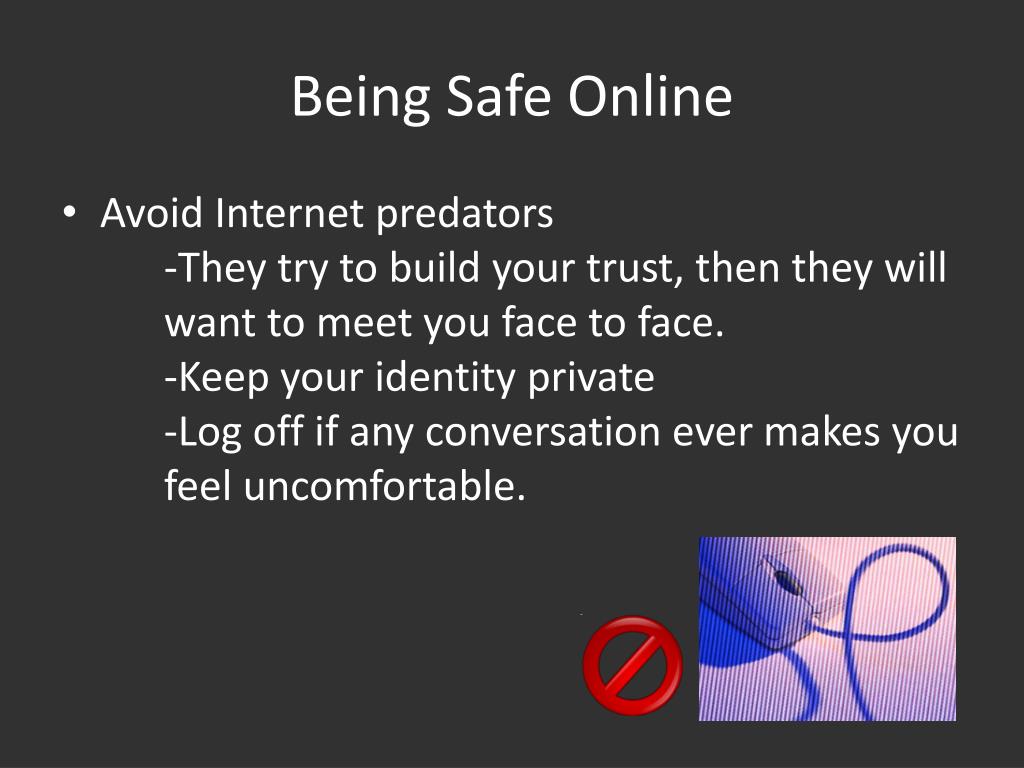 Being Safe Online

• Avoid Internet predators
-They try to build your trust, then they will want to meet you face to face.
-Keep your identity private
-Log off if any conversation ever makes you feel uncomfortable.